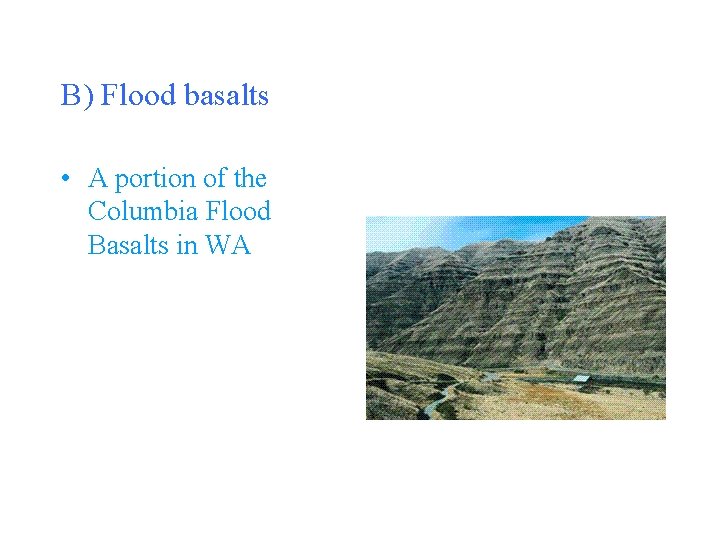 B) Flood basalts

• A portion of the Columbia Flood Basalts in WA